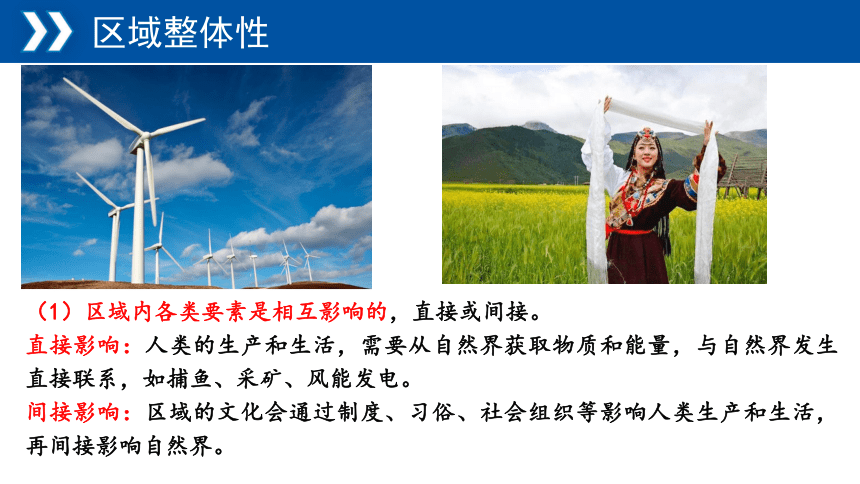 区域整体性

（1）区域内各类要素是相互影响的，直接或间接。
直接影响：人类的生产和生活，需要从自然界获取物质和能量，与自然界发生直接联系，如捕鱼、采矿、风能发电。
间接影响：区域的文化会通过制度、习俗、社会组织等影响人类生产和生活，再间接影响自然界。